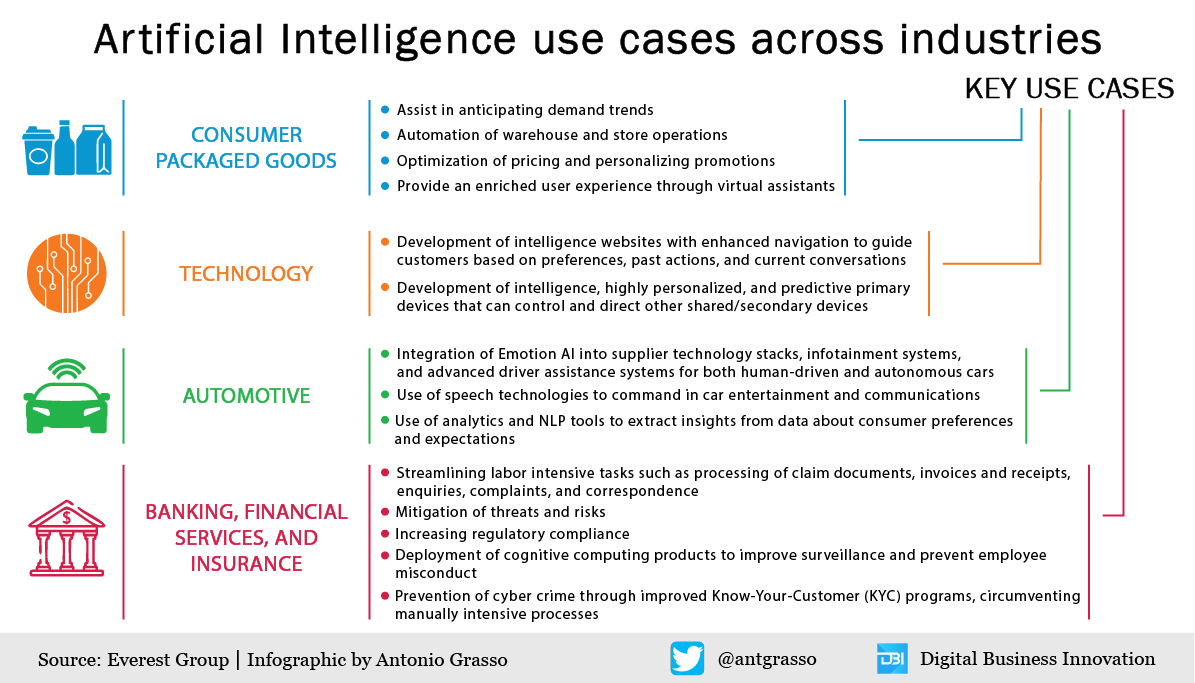 Artificial Intelligence use cases across industries

KEY USE CASES

CONSUMER PACKAGED GOODS

- Assist in anticipating demand trends
- Automation of warehouse and store operations
- Optimization of pricing and personalizing promotions
- Provide an enriched user experience through virtual assistants

TECHNOLOGY

- Development of intelligence websites with enhanced navigation to guide customers based on preferences, past actions, and current conversations
- Development of intelligence, highly personalized, and predictive primary devices that can control and direct other shared/secondary devices

AUTOMOTIVE

- Integration of Emotion AI into supplier technology stacks, infotainment systems, and advanced driver assistance systems for both human-driven and autonomous cars
- Use of speech technologies to command in car entertainment and communications
- Use of analytics and NLP tools to extract insights from data about consumer preferences and expectations

BANKING, FINANCIAL SERVICES, AND INSURANCE

- Streamlining labor intensive tasks such as processing of claim documents, invoices and receipts, enquiries, complaints, and correspondence
- Mitigation of threats and risks
- Increasing regulatory compliance
- Deployment of cognitive computing products to improve surveillance and prevent employee misconduct
- Prevention of cyber crime through improved Know-Your-Customer (KYC) programs, circumventing manually intensive processes

Source: Everest Group | Infographic by Antonio Grasso

@antgrasso

DBI Digital Business Innovation